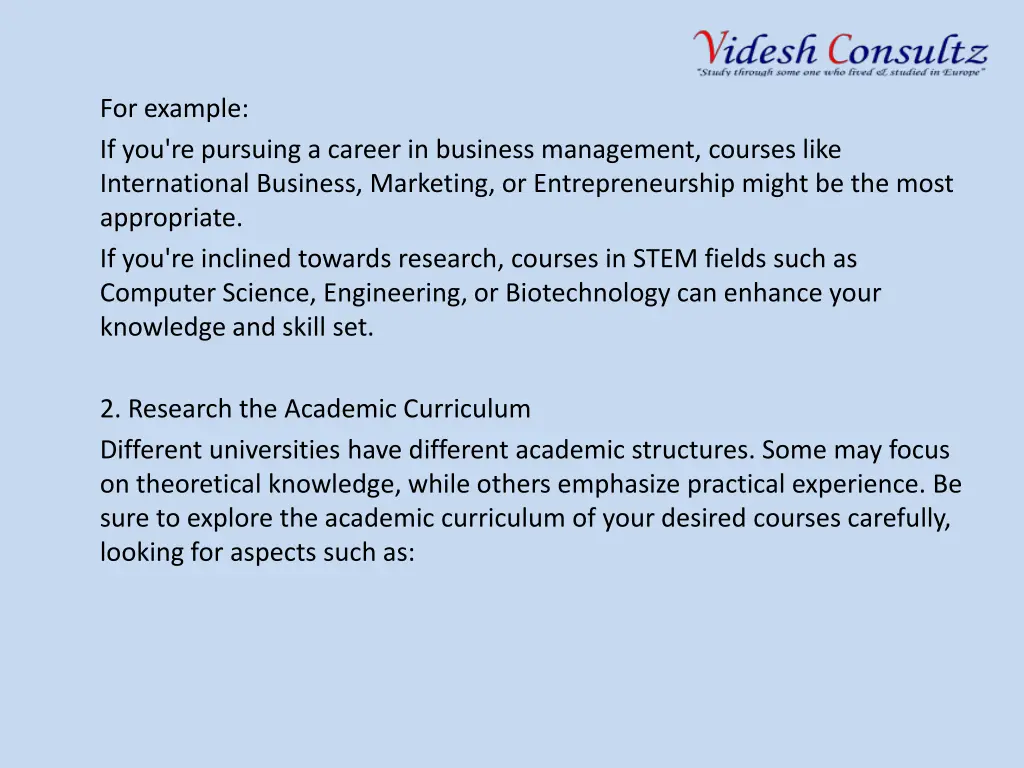 Videsh Consultz
"Study through some one who lived & studied in Europe"

For example:
If you're pursuing a career in business management, courses like International Business, Marketing, or Entrepreneurship might be the most appropriate.
If you're inclined towards research, courses in STEM fields such as Computer Science, Engineering, or Biotechnology can enhance your knowledge and skill set.

2. Research the Academic Curriculum
Different universities have different academic structures. Some may focus on theoretical knowledge, while others emphasize practical experience. Be sure to explore the academic curriculum of your desired courses carefully, looking for aspects such as: